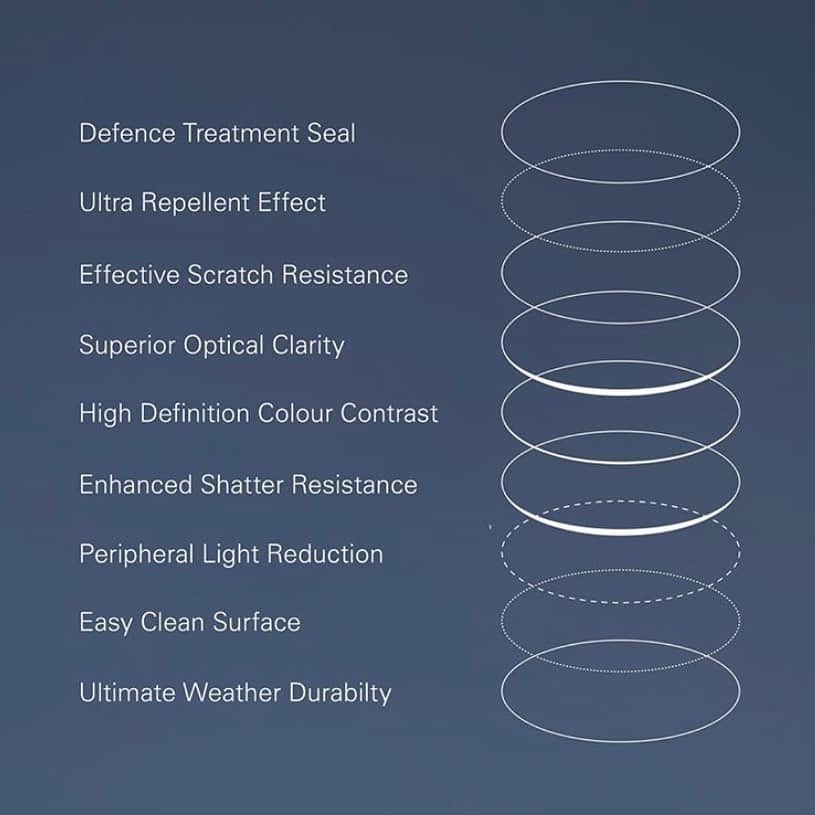 Defence Treatment Seal

Ultra Repellent Effect

Effective Scratch Resistance

Superior Optical Clarity

High Definition Colour Contrast

Enhanced Shatter Resistance

Peripheral Light Reduction

Easy Clean Surface

Ultimate Weather Durabilty